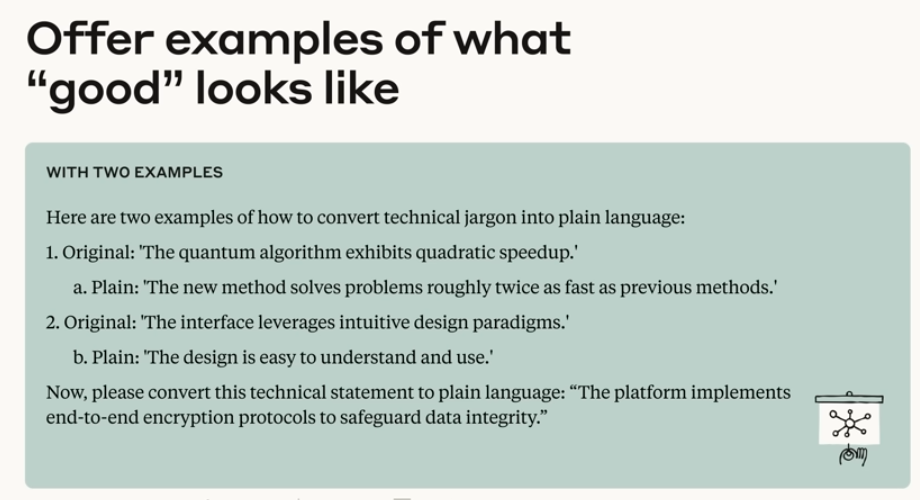 Offer examples of what “good” looks like

WITH TWO EXAMPLES

Here are two examples of how to convert technical jargon into plain language:

1. Original: 'The quantum algorithm exhibits quadratic speedup.'

a. Plain: 'The new method solves problems roughly twice as fast as previous methods.'

2. Original: 'The interface leverages intuitive design paradigms.'

b. Plain: 'The design is easy to understand and use.'

Now, please convert this technical statement to plain language: “The platform implements end-to-end encryption protocols to safeguard data integrity.”